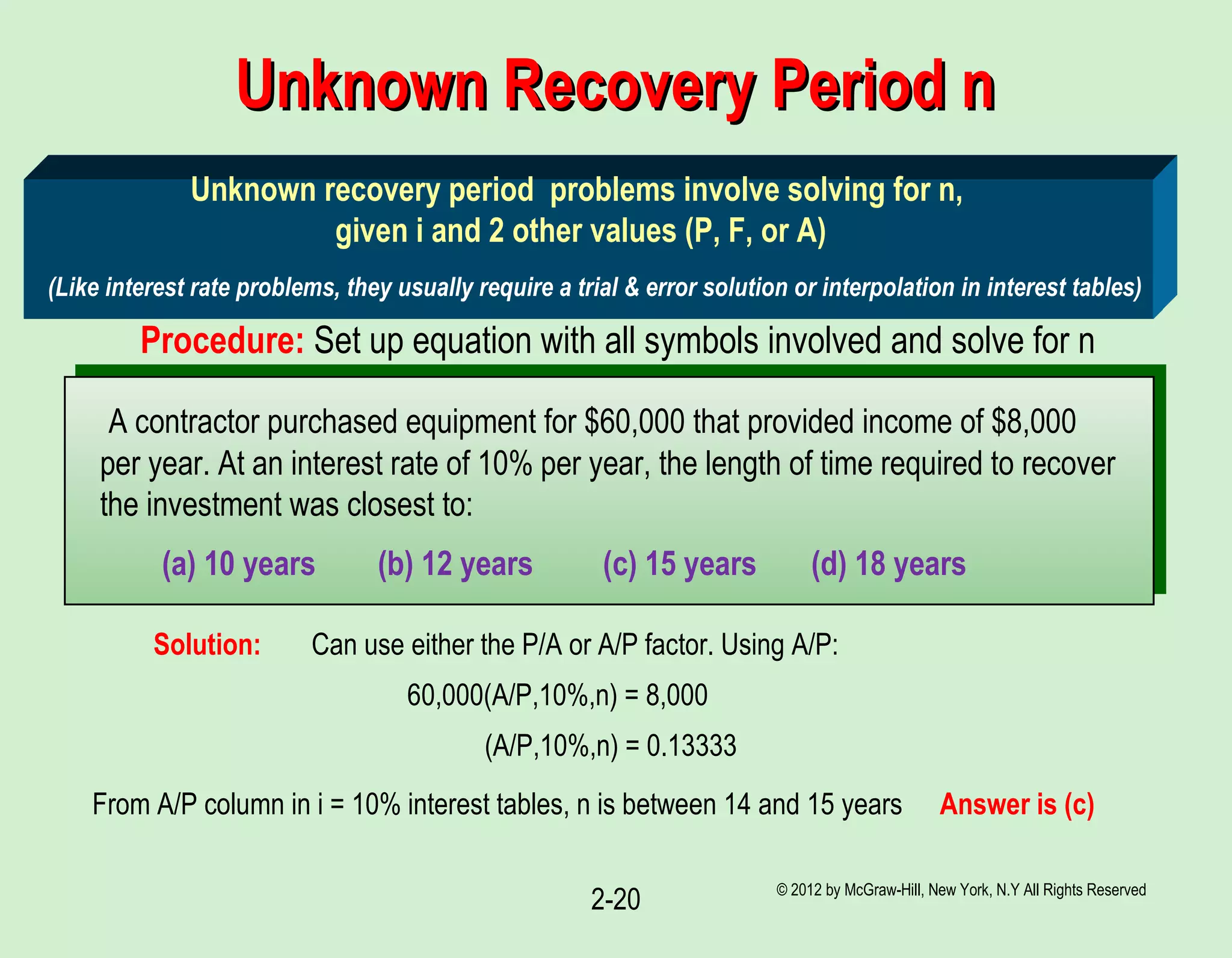 Unknown Recovery Period n

Unknown recovery period problems involve solving for n, given i and 2 other values (P, F, or A)

(Like interest rate problems, they usually require a trial & error solution or interpolation in interest tables)

Procedure: Set up equation with all symbols involved and solve for n

A contractor purchased equipment for \$60,000 that provided income of \$8,000 per year. At an interest rate of 10% per year, the length of time required to recover the investment was closest to:

(a) 10 years (b) 12 years (c) 15 years (d) 18 years

Solution: Can use either the P/A or A/P factor. Using A/P:

60,000(A/P,10%,n) = 8,000

(A/P,10%,n) = 0.13333

From A/P column in i = 10% interest tables, n is between 14 and 15 years Answer is (c)

2-20

© 2012 by McGraw-Hill, New York, N.Y All Rights Reserved